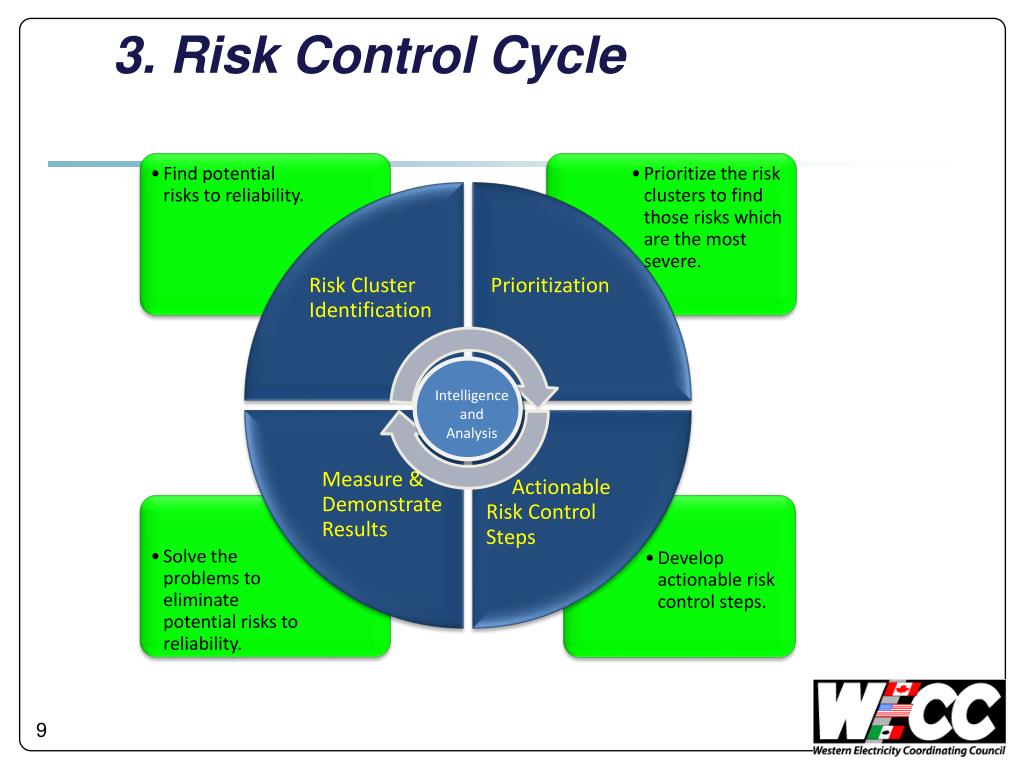 3. Risk Control Cycle

• Find potential risks to reliability.

• Prioritize the risk clusters to find those risks which are the most severe.

Risk Cluster Identification

Prioritization

Intelligence and Analysis

Measure & Demonstrate Results

Actionable Risk Control Steps

• Solve the problems to eliminate potential risks to reliability.

• Develop actionable risk control steps.

9

WECC
Western Electricity Coordinating Council